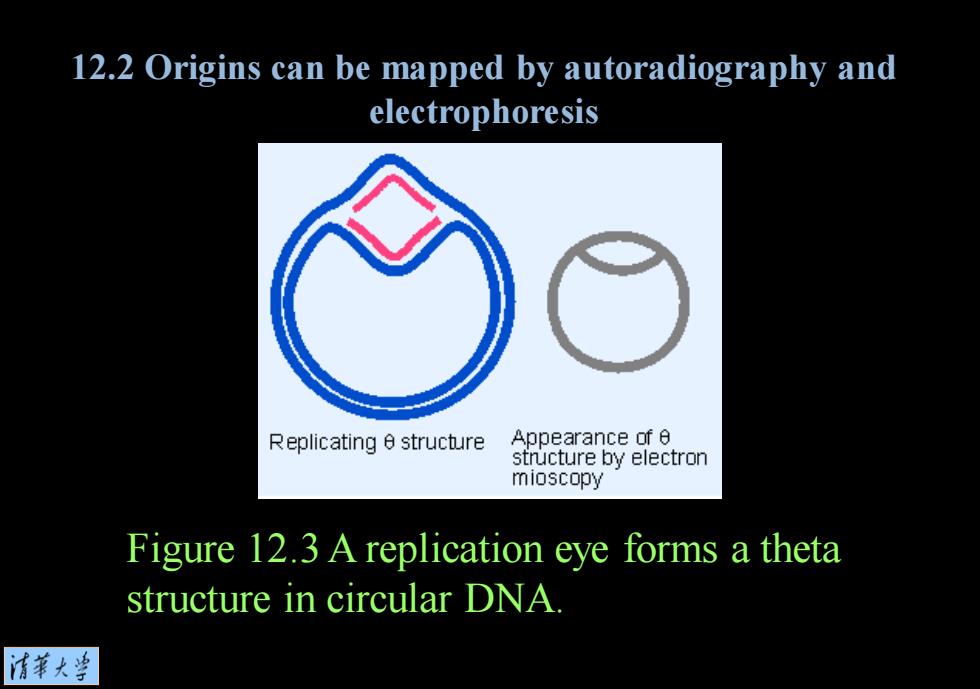 12.2 Origins can be mapped by autoradiography and electrophoresis

Replicating θ structure

Appearance of θ structure by electron mioscopy

Figure 12.3 A replication eye forms a theta structure in circular DNA.

清華大学